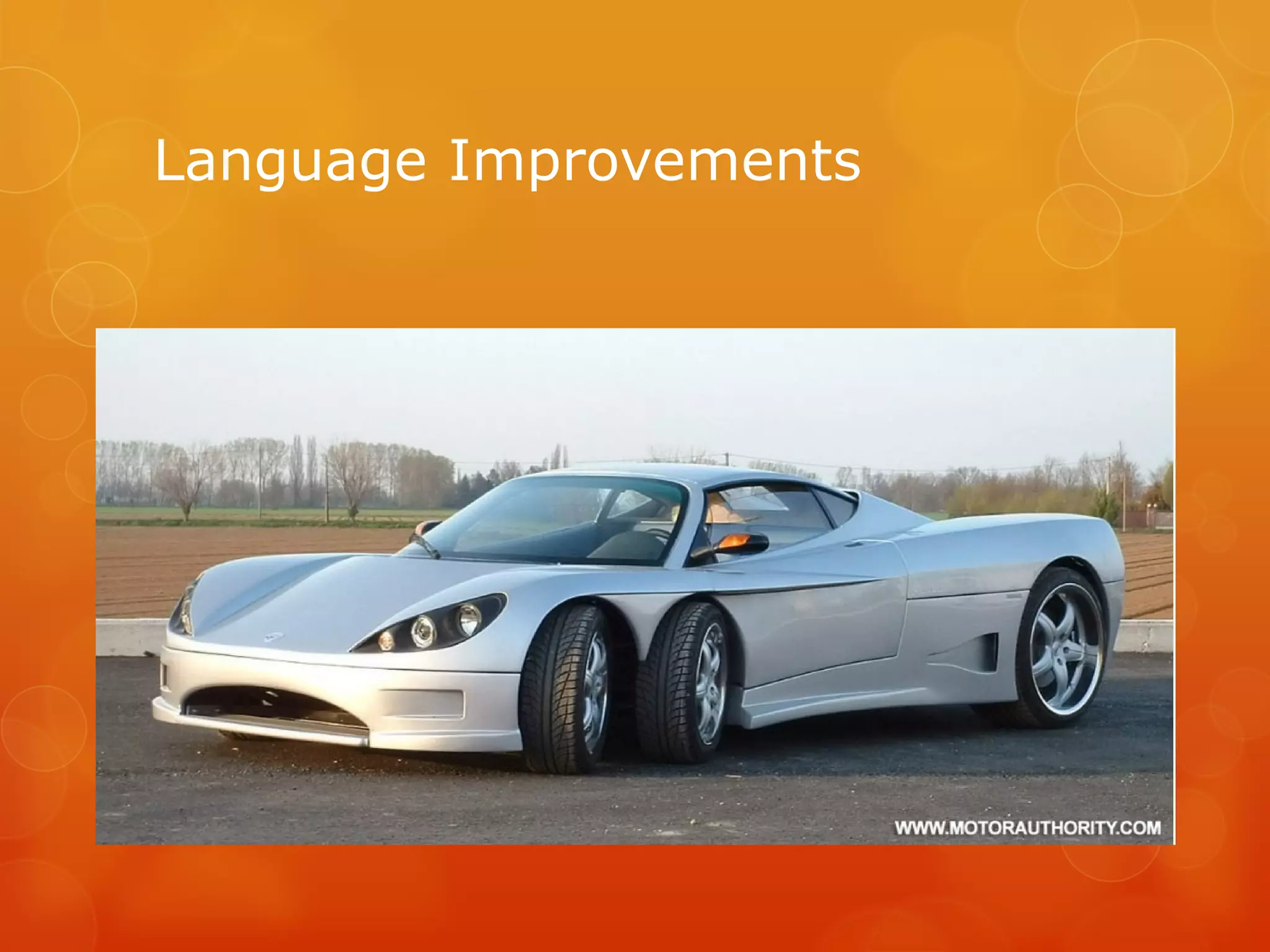 Language Improvements

WWW.MOTORAUTHORITY.COM